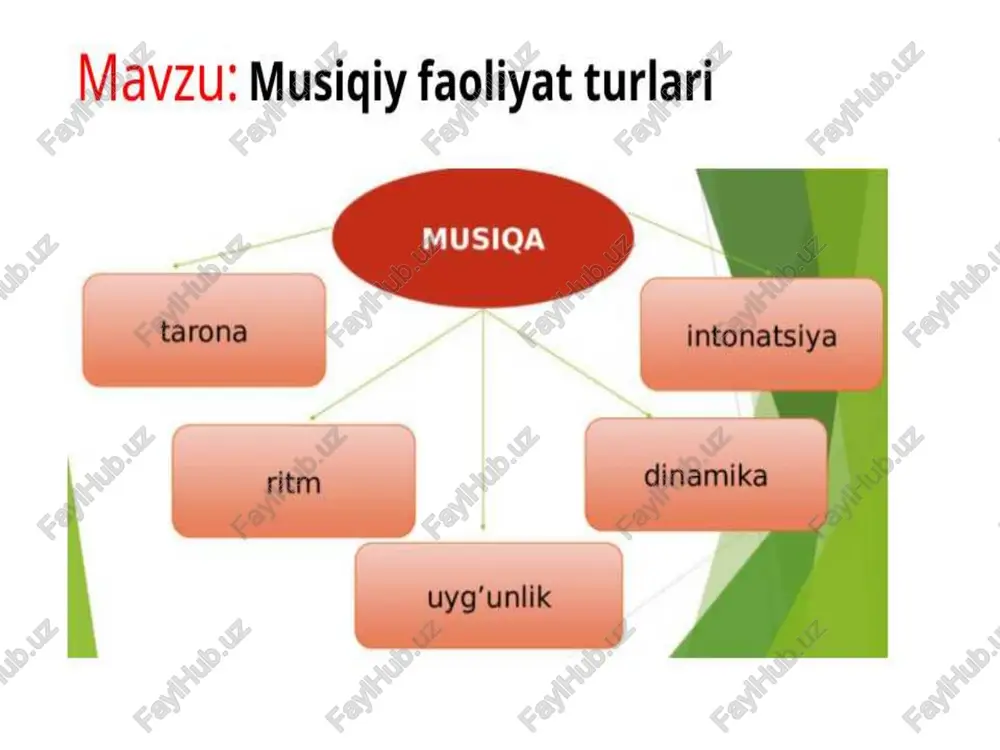 Mavzu: Musiqiy faoliyat turlari

MUSIQA

tarona

intonatsiya

ritm

dinamika

uyg'unlik

FaylHub.uz